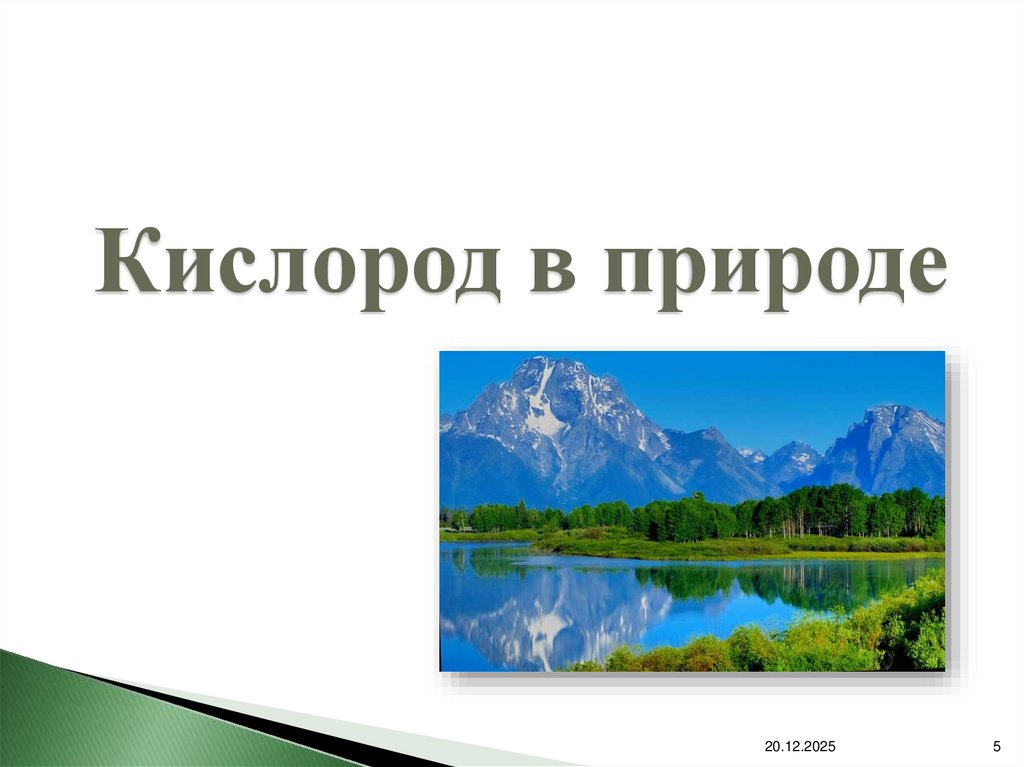 Кислород в природе

20.12.2025

5